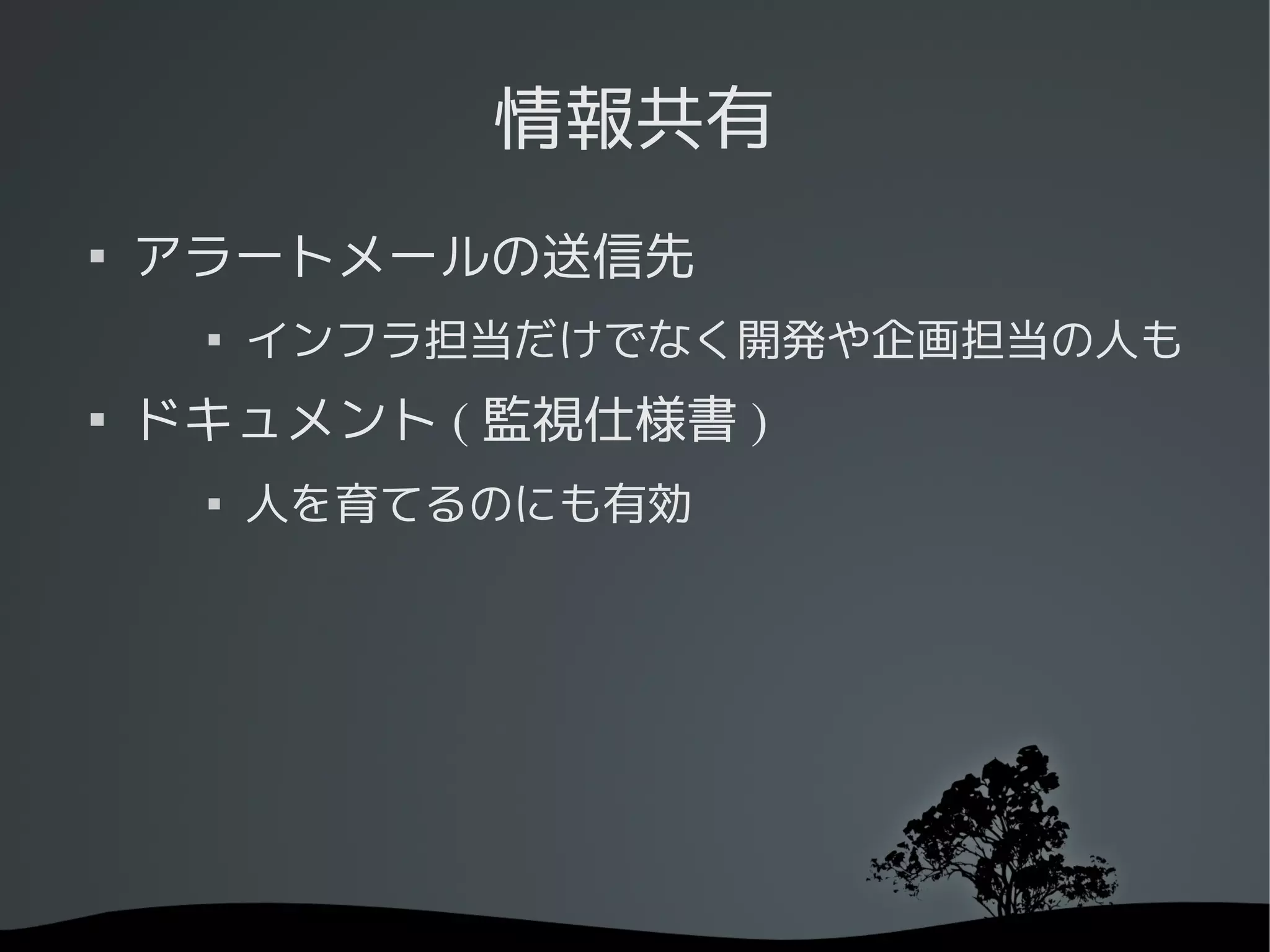 情報共有

▪ アラートメールの送信先

▪ インフラ担当だけでなく開発や企画担当の人も

▪ ドキュメント ( 監視仕様書 )

▪ 人を育てるのにも有効